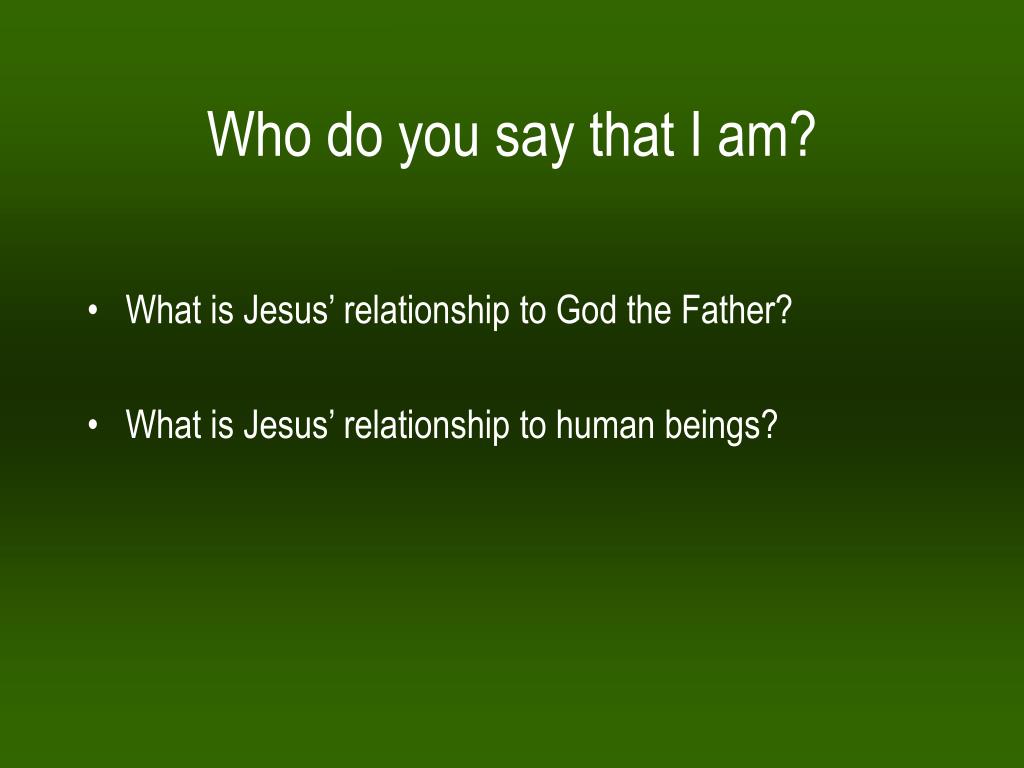 Who do you say that I am?

• What is Jesus’ relationship to God the Father?

• What is Jesus’ relationship to human beings?